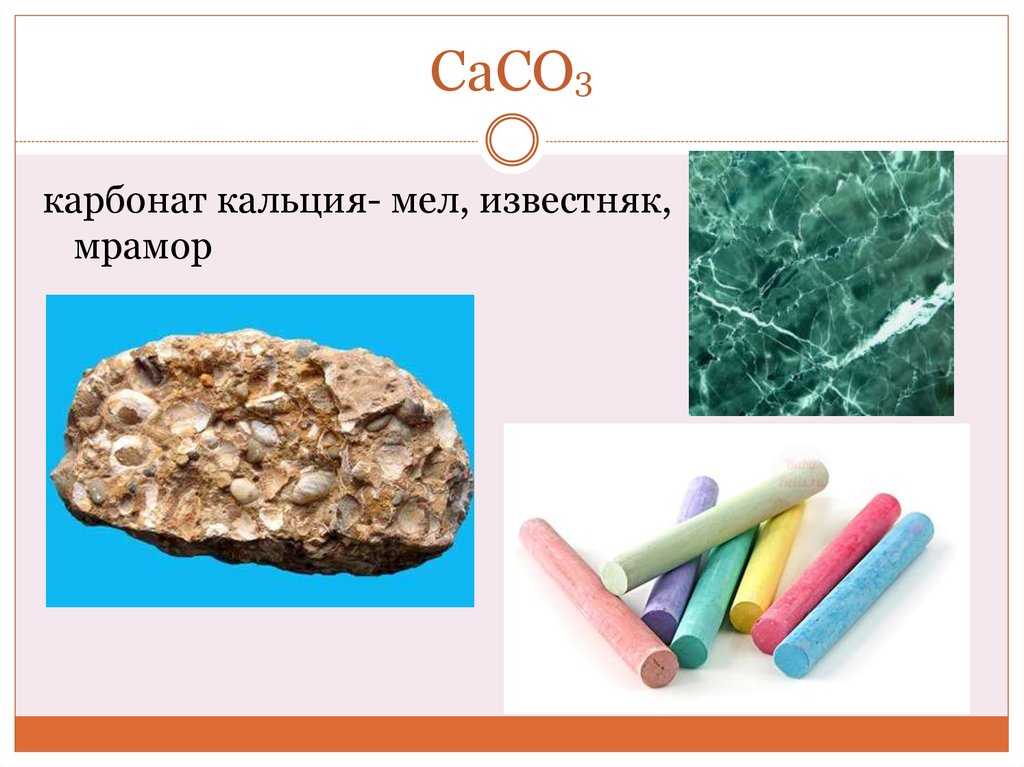 $CaCO_3$

карбонат кальция- мел, известняк, мрамор